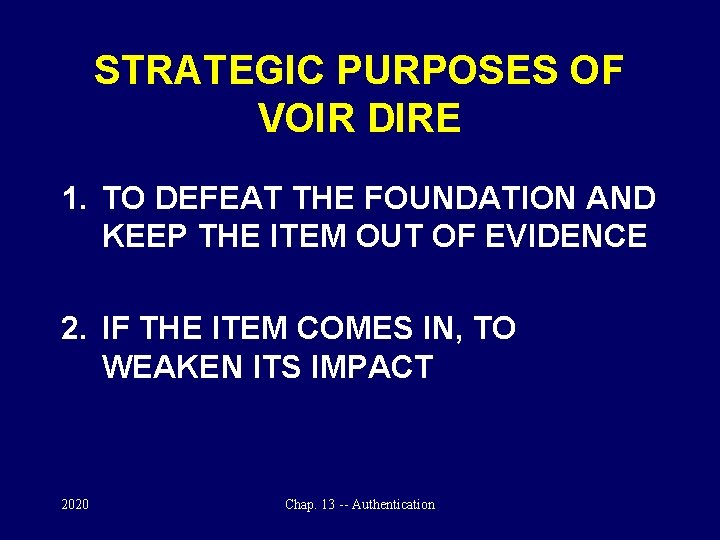 STRATEGIC PURPOSES OF VOIR DIRE

1. TO DEFEAT THE FOUNDATION AND KEEP THE ITEM OUT OF EVIDENCE

2. IF THE ITEM COMES IN, TO WEAKEN ITS IMPACT

2020

Chap. 13 -- Authentication